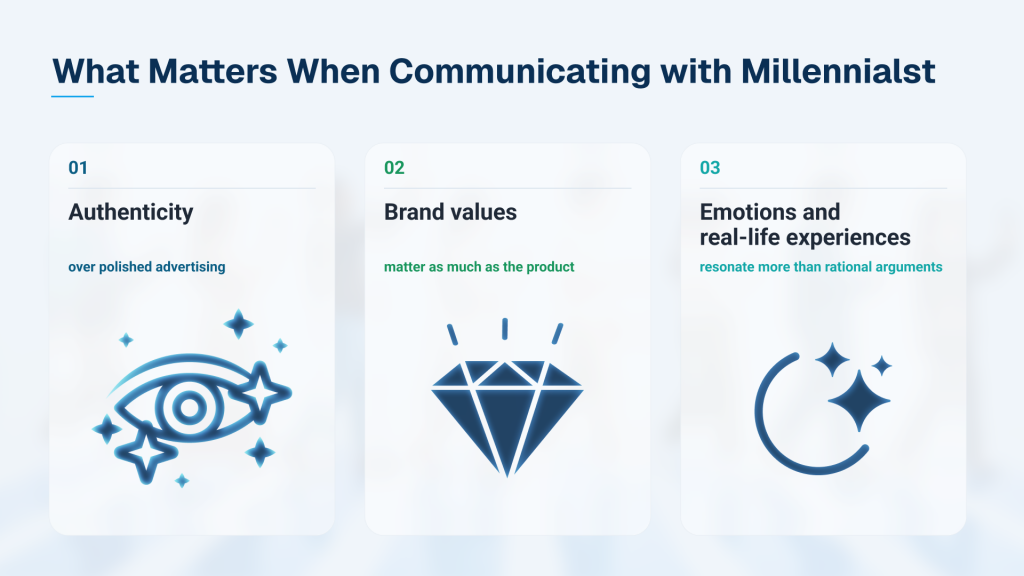 What Matters When Communicating with Millennialst

01

Authenticity

over polished advertising

02

Brand values

matter as much as the product

03

Emotions and real-life experiences

resonate more than rational arguments